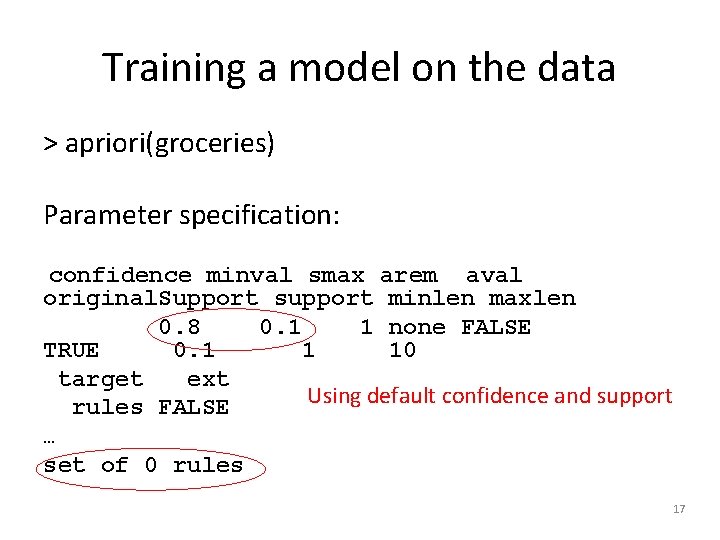 Training a model on the data

> apriori(groceries)

Parameter specification:

confidence minval smax arem aval
originalSupport support minlen maxlen
0.8 0.1 1 none FALSE
TRUE 0.1 1 10
target ext
rules FALSE

Using default confidence and support

…
set of 0 rules

17